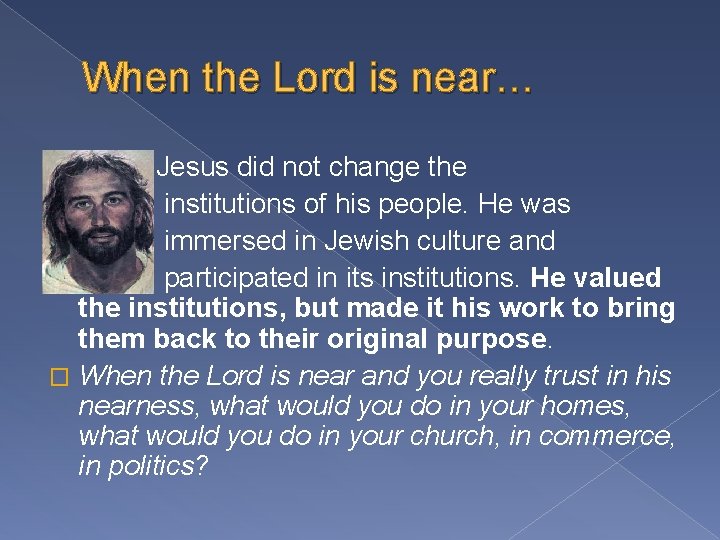 When the Lord is near…

Jesus did not change the institutions of his people. He was immersed in Jewish culture and participated in its institutions. He valued the institutions, but made it his work to bring them back to their original purpose.

When the Lord is near and you really trust in his nearness, what would you do in your homes, what would you do in your church, in commerce, in politics?